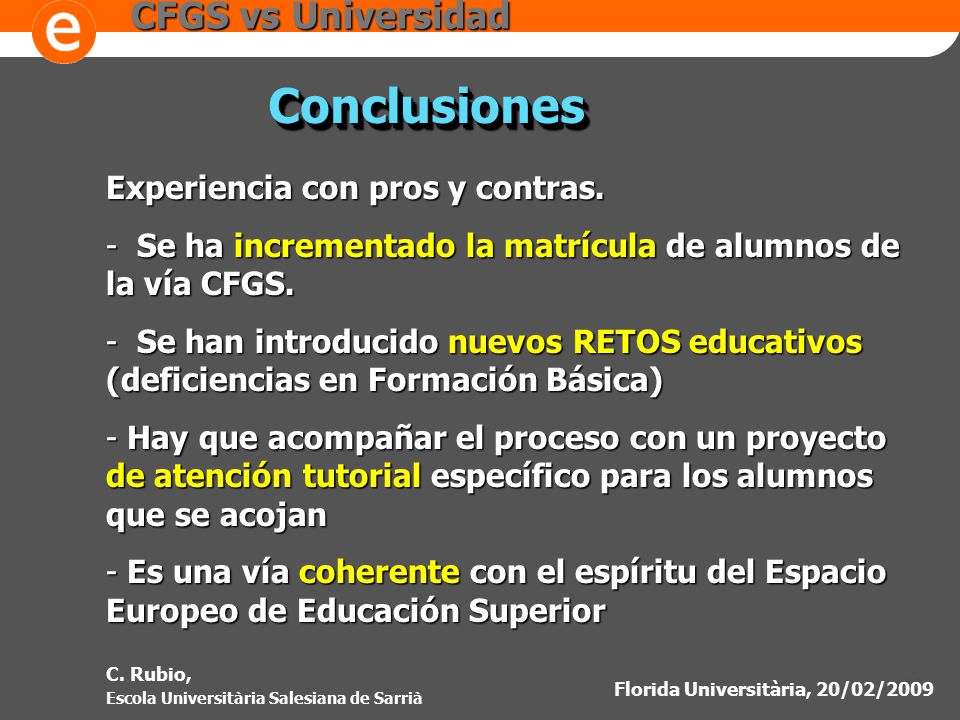 e

CFGS vs Universidad

Conclusiones

Experiencia con pros y contras.

- Se ha incrementado la matrícula de alumnos de la vía CFGS.

- Se han introducido nuevos RETOS educativos (deficiencias en Formación Básica)

- Hay que acompañar el proceso con un proyecto de atención tutorial específico para los alumnos que se acojan

- Es una vía coherente con el espíritu del Espacio Europeo de Educación Superior

C. Rubio,
Escola Universitària Salesiana de Sarrià

Florida Universitària, 20/02/2009